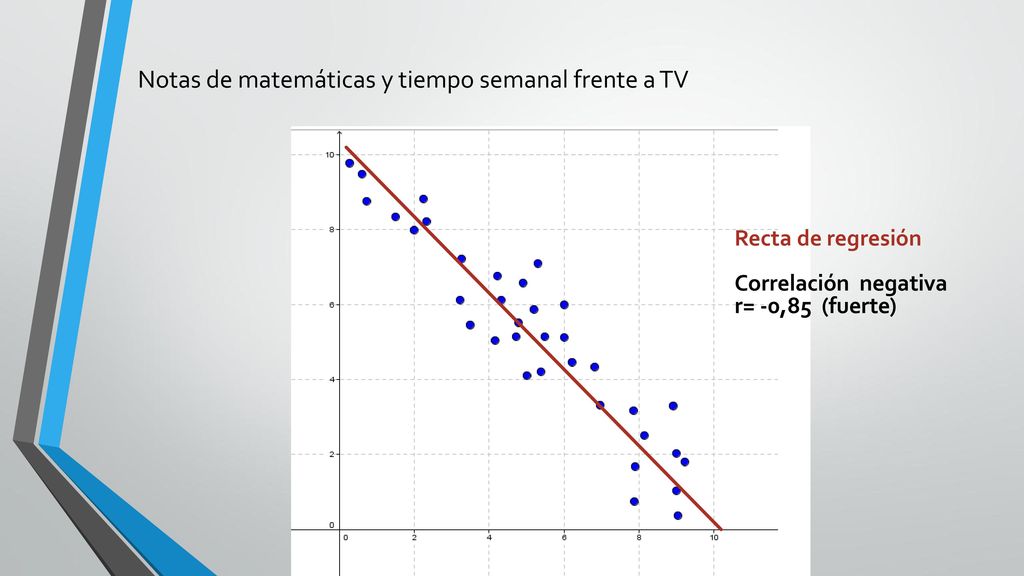 Notas de matemáticas y tiempo semanal frente a TV

10
8
6
4
2
0
0 2 4 6 8 10

Recta de regresión

Correlación negativa
r= -0,85 (fuerte)